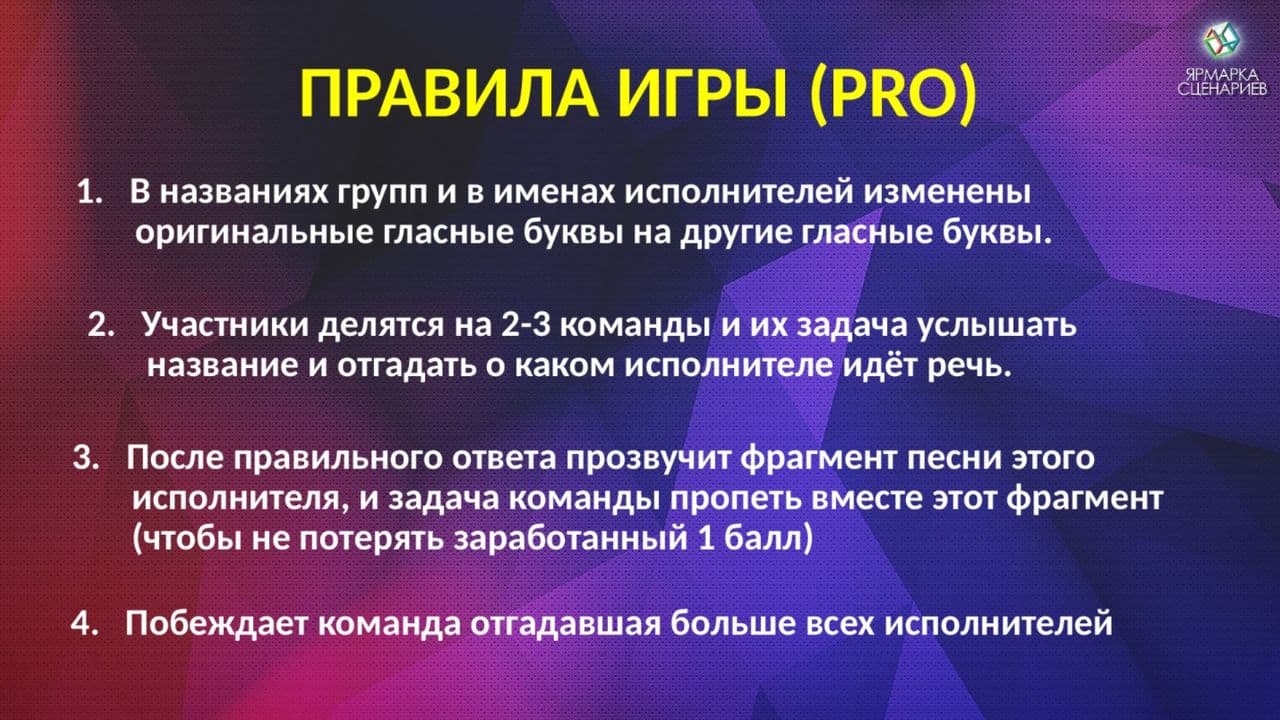 ЯРМАРКА СЦЕНАРИЕВ

ПРАВИЛА ИГРЫ (PRO)

1. В названиях групп и в именах исполнителей изменены оригинальные гласные буквы на другие гласные буквы.

2. Участники делятся на 2-3 команды и их задача услышать название и отгадать о каком исполнителе идёт речь.

3. После правильного ответа прозвучит фрагмент песни этого исполнителя, и задача команды пропеть вместе этот фрагмент (чтобы не потерять заработанный 1 балл)

4. Побеждает команда отгадавшая больше всех исполнителей